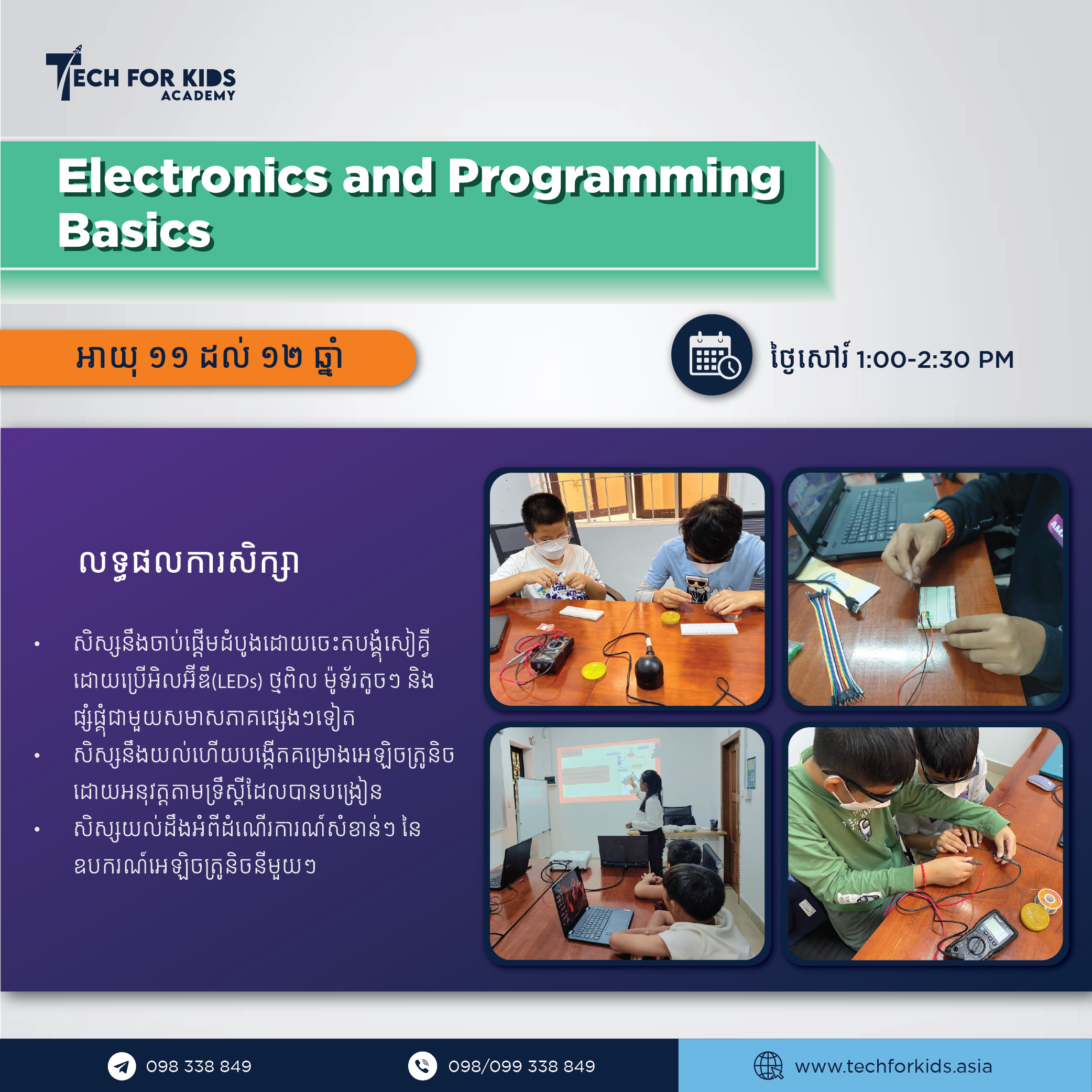 TECH FOR KIDS
ACADEMY

Electronics and Programming Basics

អាយុ ១១ ដល់ ១២ ឆ្នាំ

ថ្ងៃសៅរ៍ 1:00-2:30 PM

លទ្ធផលការសិក្សា

• សិស្សនឹងចាប់ផ្ដើមដំបូងដោយចេះតបង្គុំសៀគ្វីដោយប្រើអិលអ៊ីឌី(LEDs) ថ្មពិល ម៉ូទ័រតូចៗ និងផ្សំផ្គុំជាមួយសមាសភាគផ្សេងៗទៀត
• សិស្សនឹងយល់ហើយបង្កើតគម្រោងអេឡិចត្រូនិចដោយអនុវត្តតាមទ្រឹស្ដីដែលបានបង្រៀន
• សិស្សយល់ដឹងអំពីដំណើរការណ៍សំខាន់ៗ នៃឧបករណ៍អេឡិចត្រូនិចនីមួយៗ

098 338 849
098/099 338 849
www.techforkids.asia